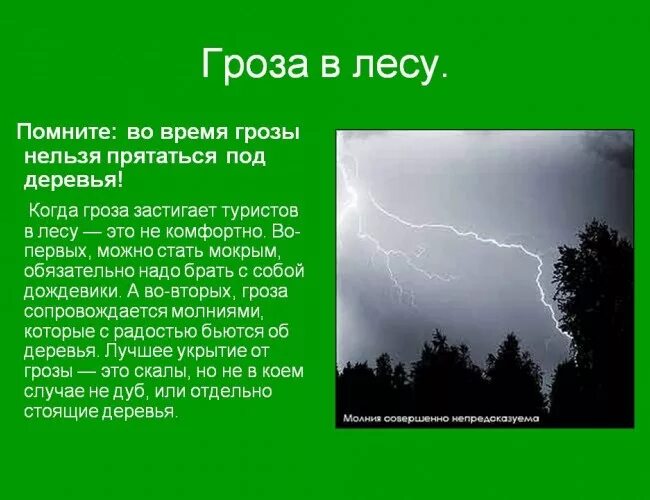 Гроза в лесу.

Помните: во время грозы нельзя прятаться под деревья!

Когда гроза застигает туристов в лесу — это не комфортно. Во-первых, можно стать мокрым, обязательно надо брать с собой дождевики. А во-вторых, гроза сопровождается молниями, которые с радостью бьются об деревья. Лучшее укрытие от грозы — это скалы, но не в коем случае не дуб, или отдельно стоящие деревья.

Молния совершенно непредсказуема